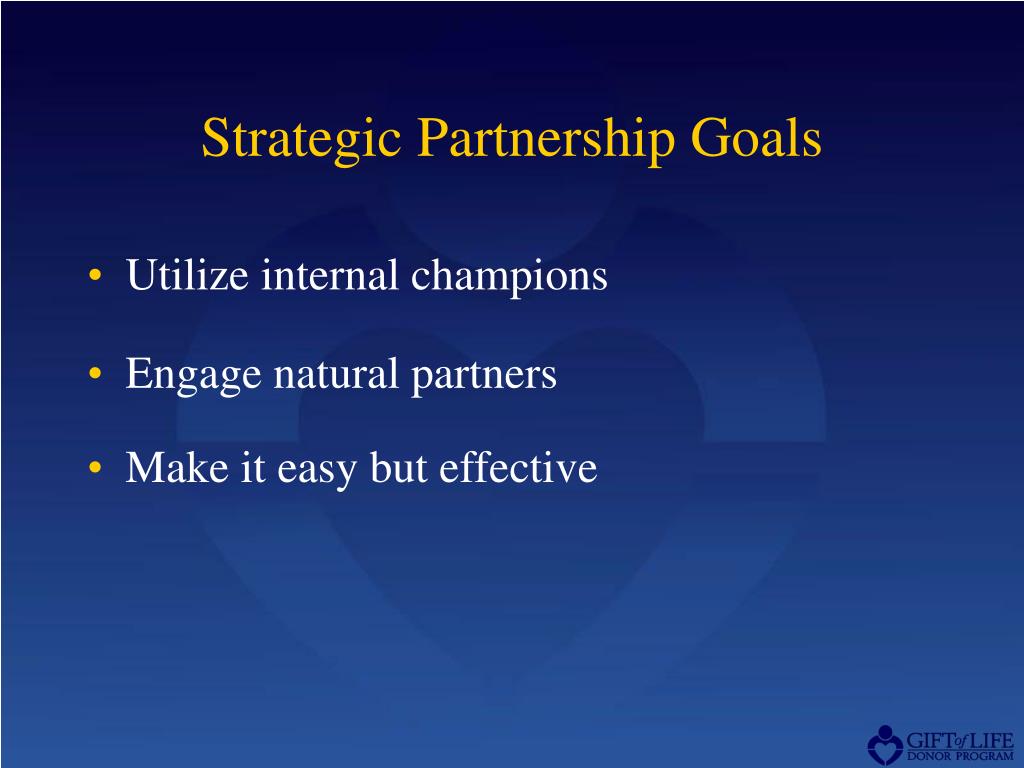 Strategic Partnership Goals

• Utilize internal champions

• Engage natural partners

• Make it easy but effective

GIFT of LIFE DONOR PROGRAM